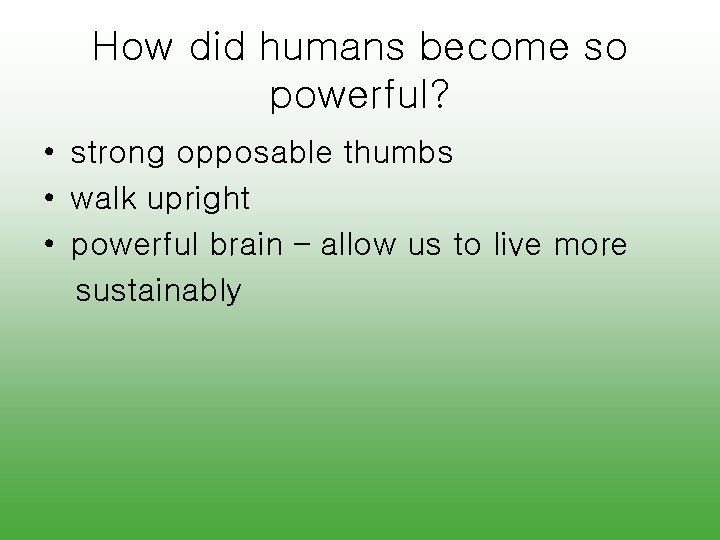 How did humans become so powerful?

• strong opposable thumbs
• walk upright
• powerful brain – allow us to live more sustainably